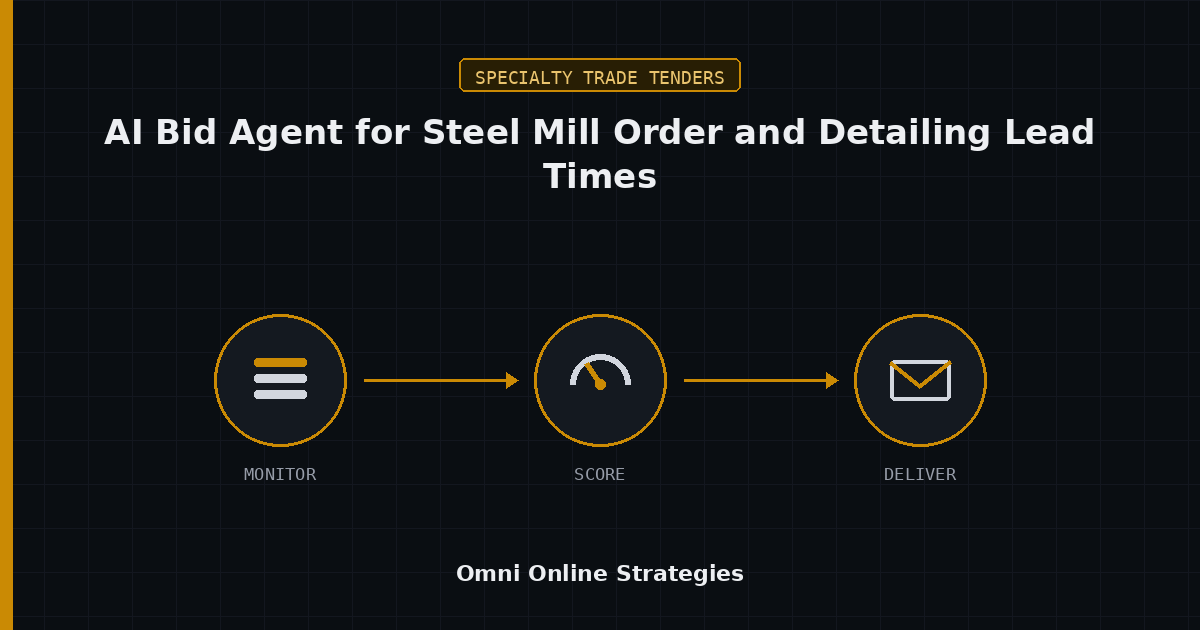 SPECIALTY TRADE TENDERS

AI Bid Agent for Steel Mill Order and Detailing Lead Times

MONITOR

SCORE

DELIVER

Omni Online Strategies